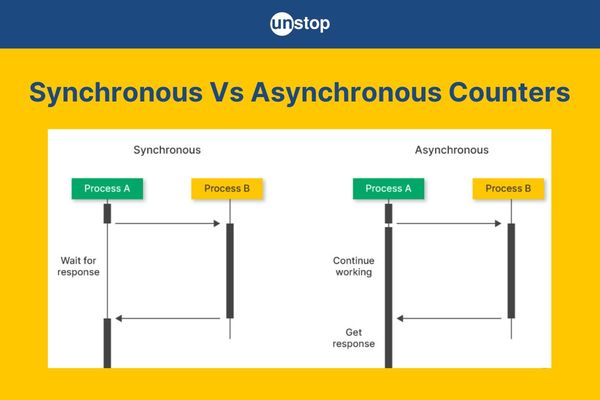 unstop

Synchronous Vs Asynchronous Counters

Synchronous

Process A

Process B

Wait for response

Asynchronous

Process A

Process B

Continue working

Get response